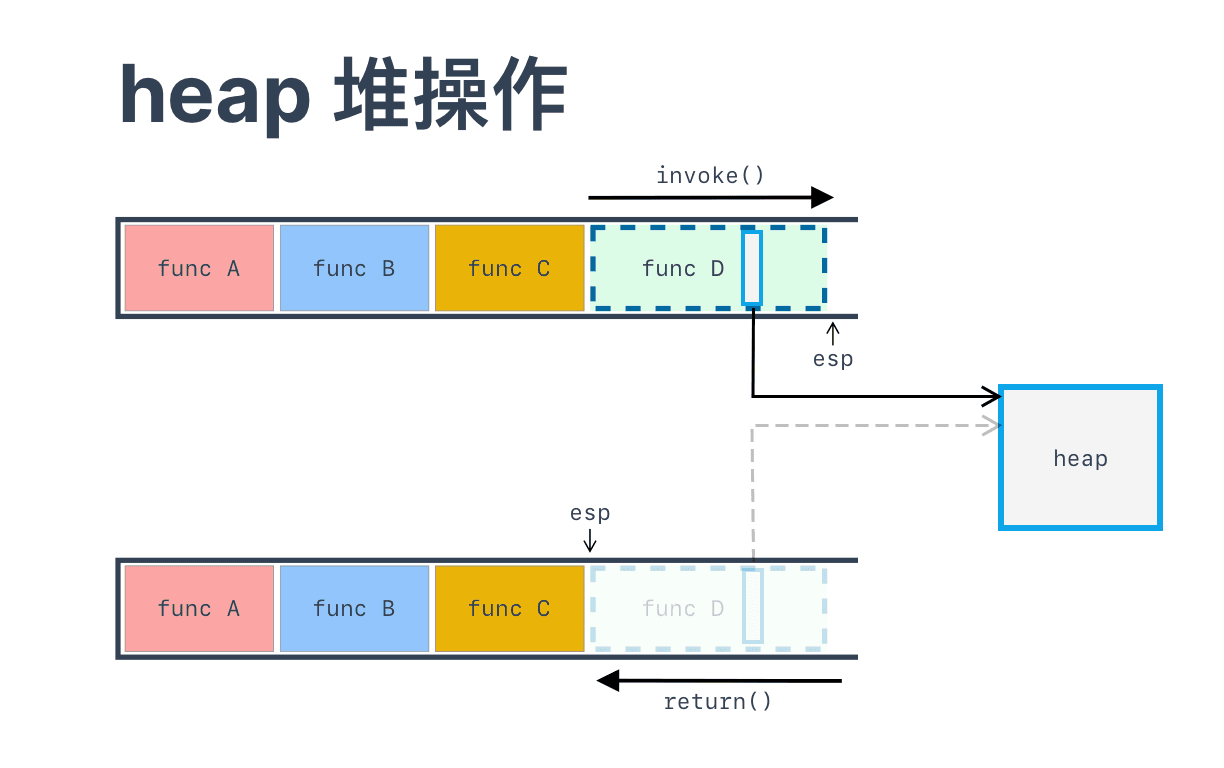 heap 堆操作

invoke()

func A
func B
func C
func D

esp

heap

esp

func A
func B
func C
func D

return()